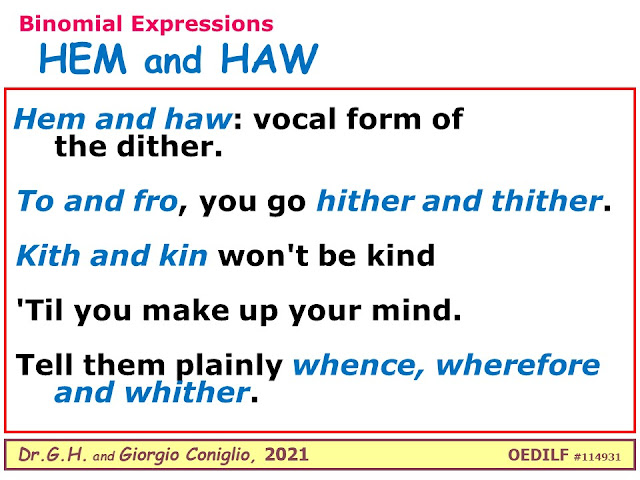 Binomial Expressions
HEM and HAW

Hem and haw: vocal form of the dither.

To and fro, you go hither and thither.

Kith and kin won't be kind

'Til you make up your mind.

Tell them plainly whence, wherefore and whither.

Dr.G.H. and Giorgio Coniglio, 2021

OEDILF #114931